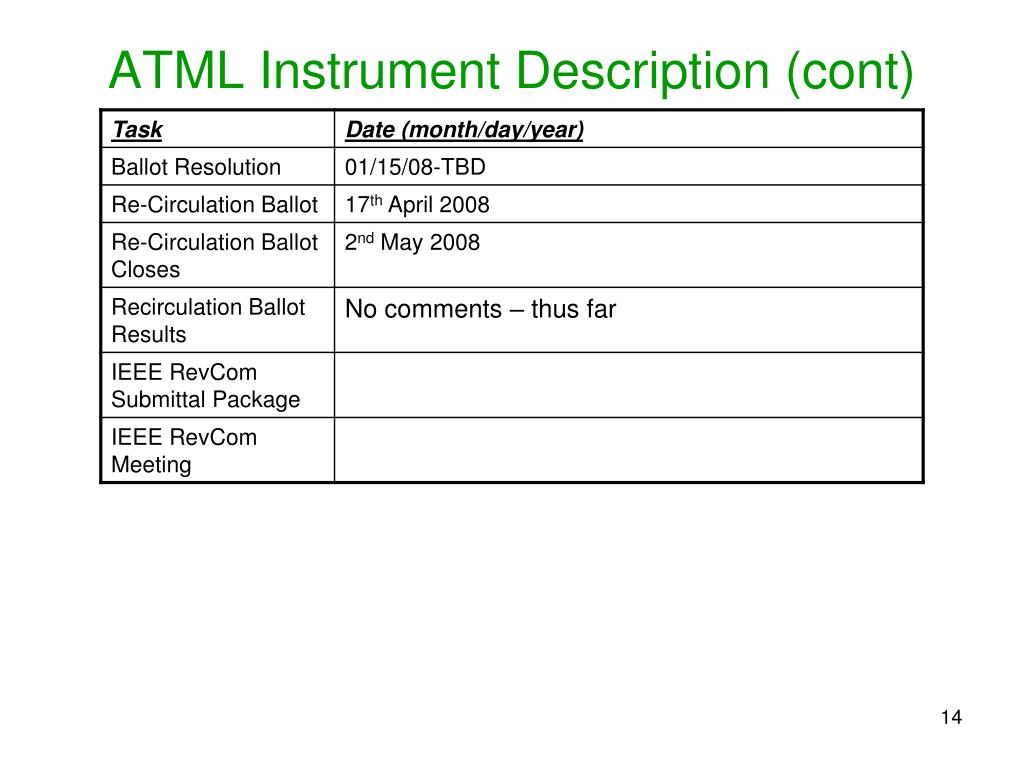 ATML Instrument Description (cont)

| Task | Date (month/day/year) |
|---|---|
| Ballot Resolution | 01/15/08-TBD |
| Re-Circulation Ballot | 17$^{th}$ April 2008 |
| Re-Circulation Ballot Closes | 2$^{nd}$ May 2008 |
| Recirculation Ballot Results | No comments – thus far |
| IEEE RevCom Submittal Package | |
| IEEE RevCom Meeting | |

14